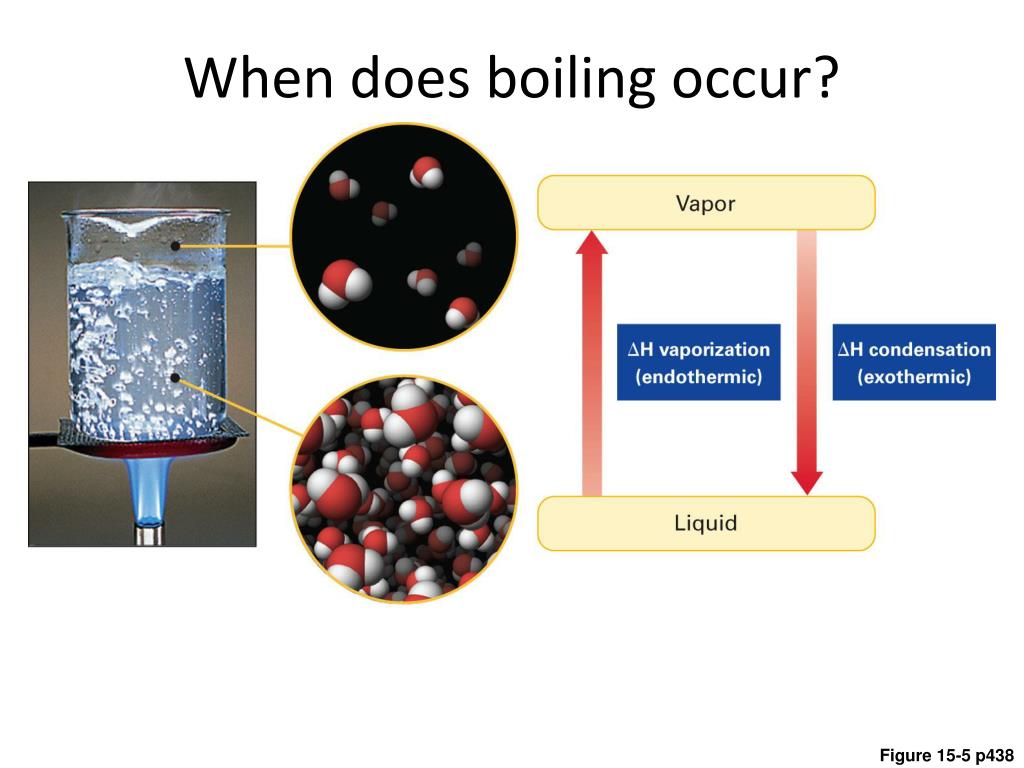 When does boiling occur?

Vapor

$\Delta$H vaporization (endothermic)

$\Delta$H condensation (exothermic)

Liquid

Figure 15-5 p438